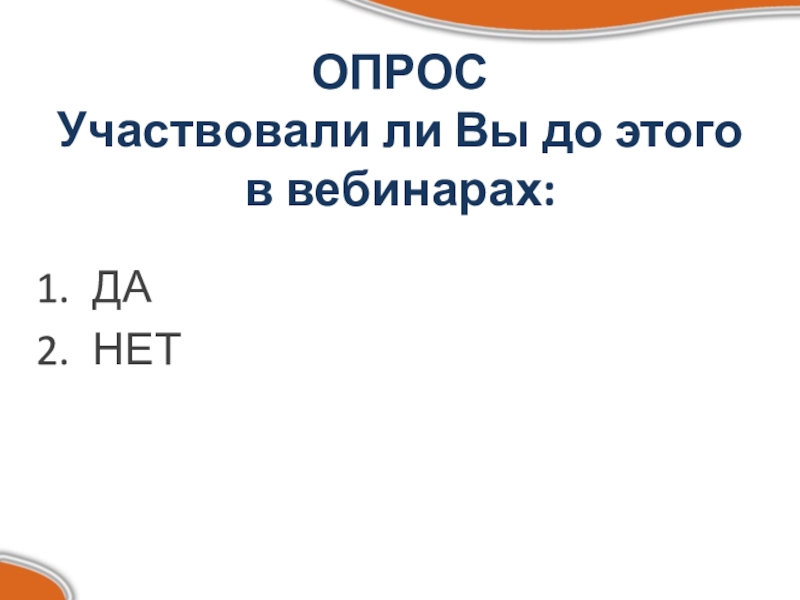 ОПРОС
Участвовали ли Вы до этого в вебинарах:

1. ДА
2. НЕТ